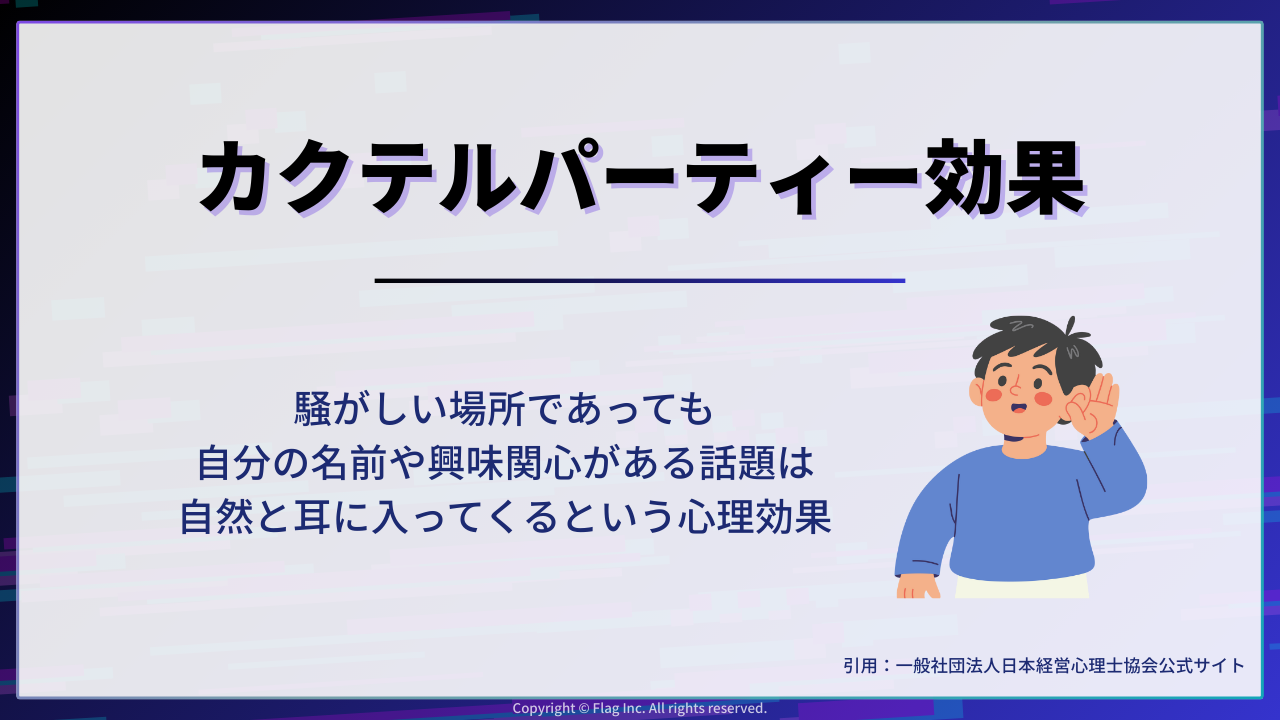 カクテルパーティー効果

騒がしい場所であっても
自分の名前や興味関心がある話題は
自然と耳に入ってくるという心理効果

引用：一般社団法人日本経営心理士協会公式サイト

Copyright © Flag Inc. All rights reserved.